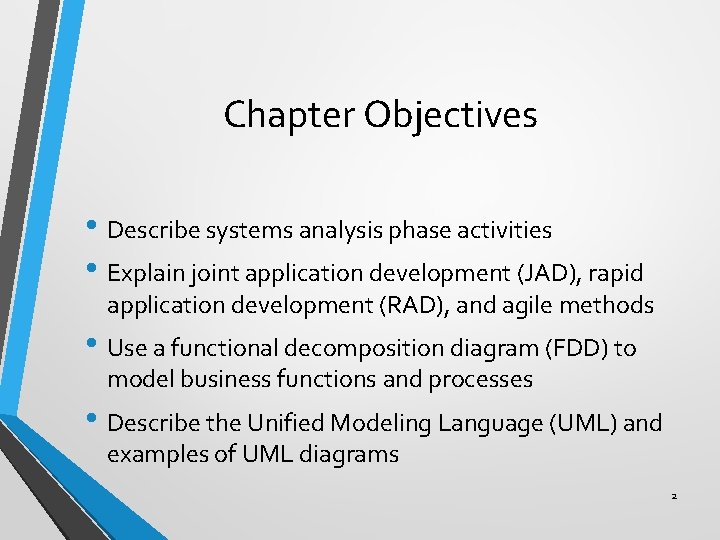 Chapter Objectives

• Describe systems analysis phase activities
• Explain joint application development (JAD), rapid application development (RAD), and agile methods
• Use a functional decomposition diagram (FDD) to model business functions and processes
• Describe the Unified Modeling Language (UML) and examples of UML diagrams

2